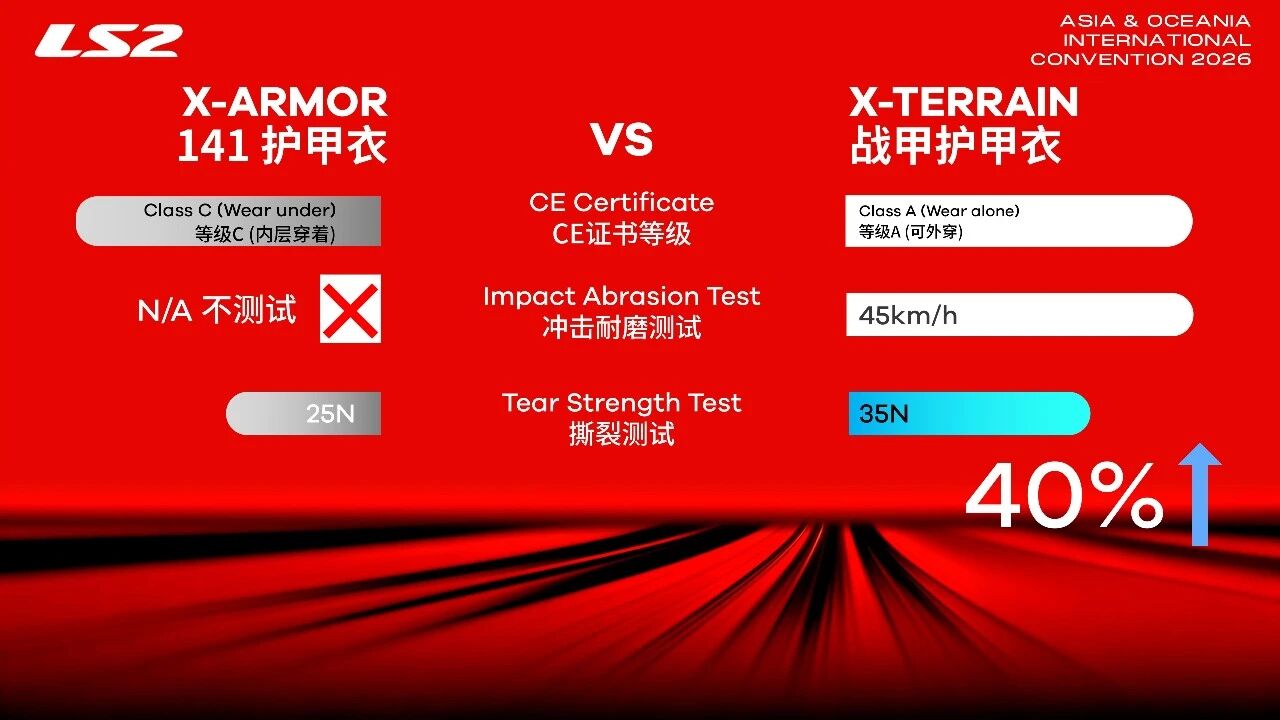 LS2

ASIA & OCEANIA
INTERNATIONAL
CONVENTION 2026

X-ARMOR
141 护甲衣

VS

X-TERRAIN
战甲护甲衣

Class C (Wear under)
等级C (内层穿着)

CE Certificate
CE证书等级

Class A (Wear alone)
等级A (可外穿)

N/A 不测试

Impact Abrasion Test
冲击耐磨测试

45km/h

25N

Tear Strength Test
撕裂测试

35N

40%